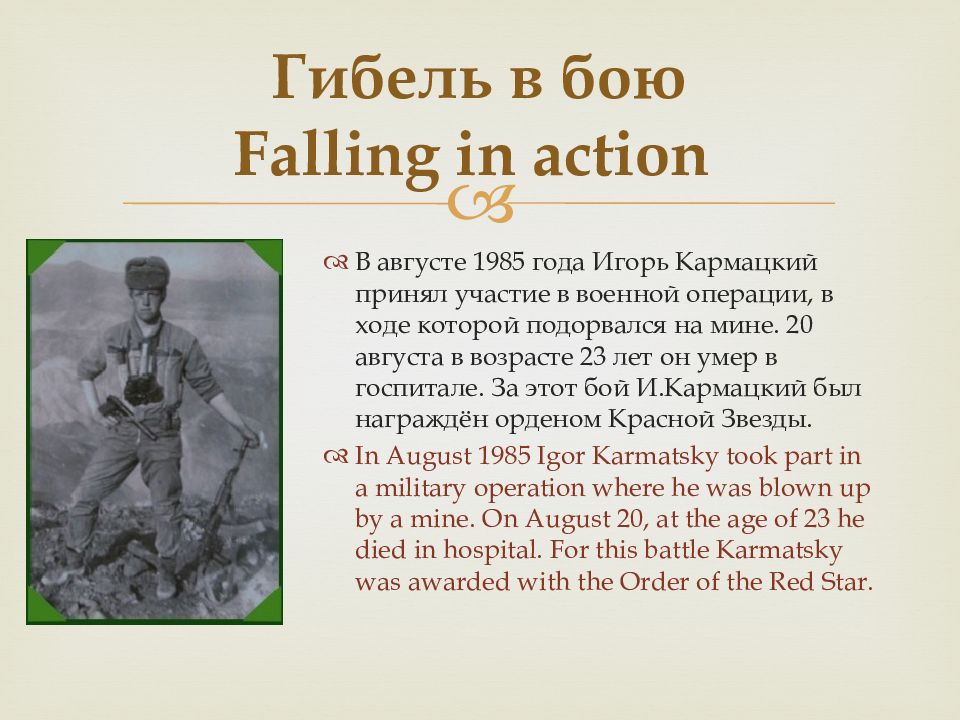 Гибель в бою
Falling in action

В августе 1985 года Игорь Кармацкий принял участие в военной операции, в ходе которой подорвался на мине. 20 августа в возрасте 23 лет он умер в госпитале. За этот бой И.Кармацкий был награждён орденом Красной Звезды.

In August 1985 Igor Karmatsky took part in a military operation where he was blown up by a mine. On August 20, at the age of 23 he died in hospital. For this battle Karmatsky was awarded with the Order of the Red Star.